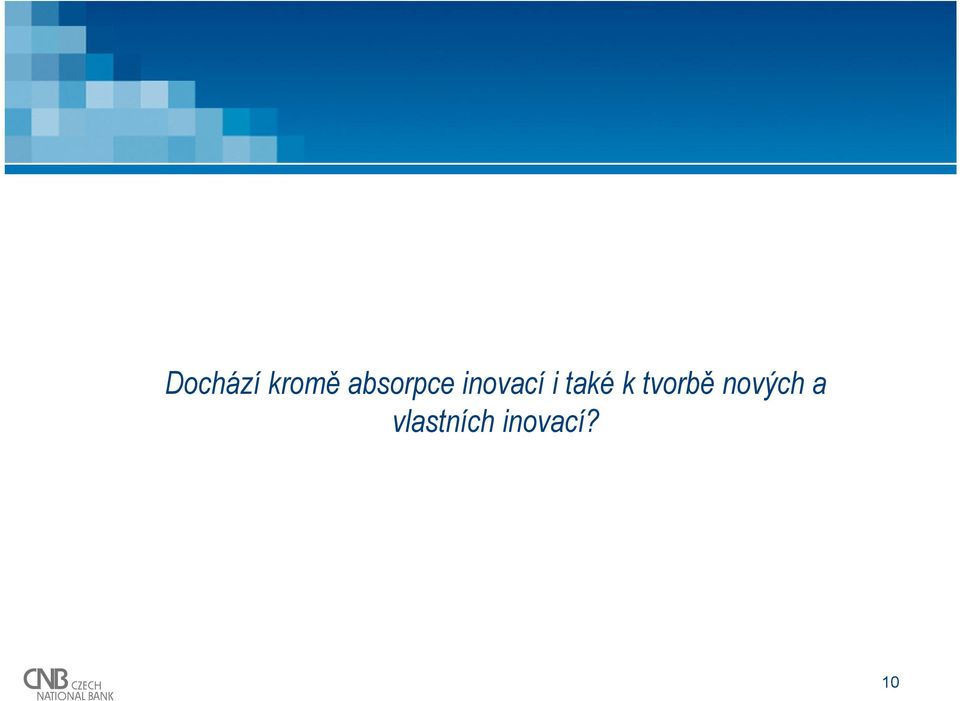 Dochází kromě absorpce inovací i také k tvorbě nových a vlastních inovací?

CNB CZECH NATIONAL BANK

10